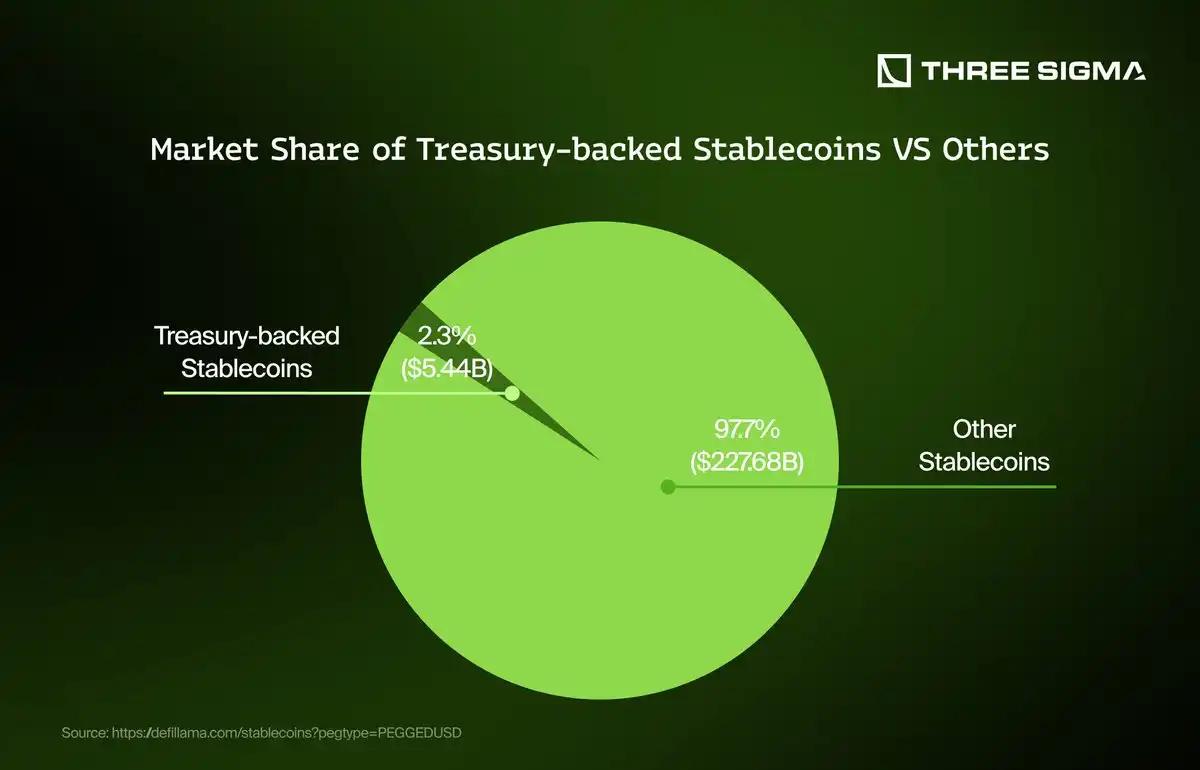 THREE SIGMA

Market Share of Treasury-backed Stablecoins VS Others

Treasury-backed Stablecoins

2.3% ($5.44B)

97.7% ($227.68B)

Other Stablecoins

Source: https://defillama.com/stablecoins?pegtype=PEGGEDUSD